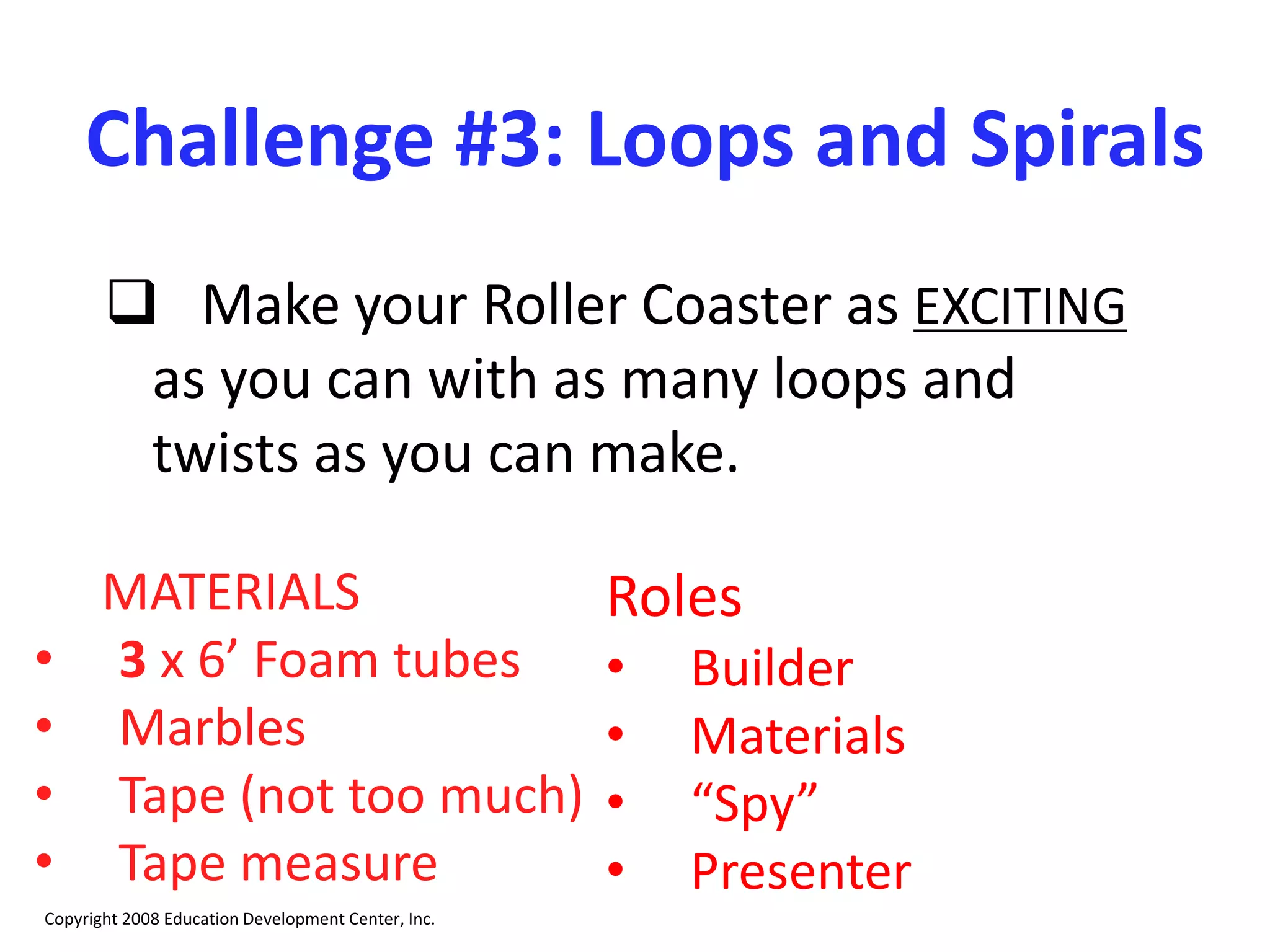 Challenge #3: Loops and Spirals

❑ Make your Roller Coaster as EXCITING as you can with as many loops and twists as you can make.

MATERIALS
• 3 x 6’ Foam tubes
• Marbles
• Tape (not too much)
• Tape measure

Roles
• Builder
• Materials
• “Spy”
• Presenter

Copyright 2008 Education Development Center, Inc.